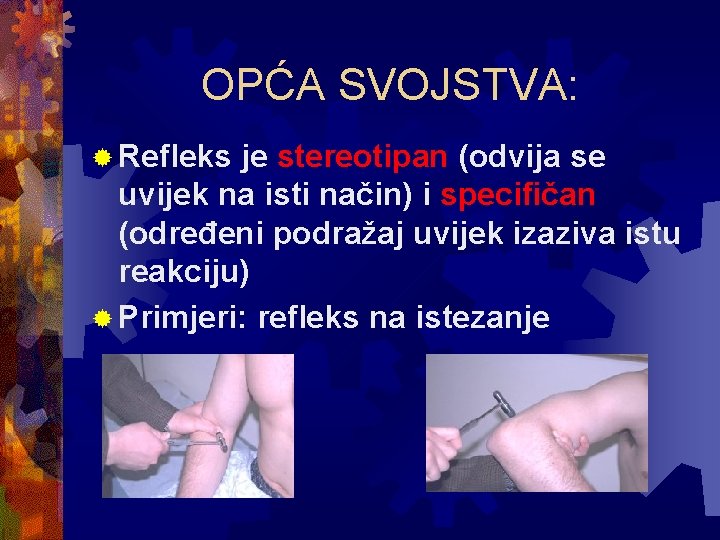 OPĆA SVOJSTVA:

Refleks je stereotipan (odvija se uvijek na isti način) i specifičan (određeni podražaj uvijek izaziva istu reakciju)

Primjeri: refleks na istezanje